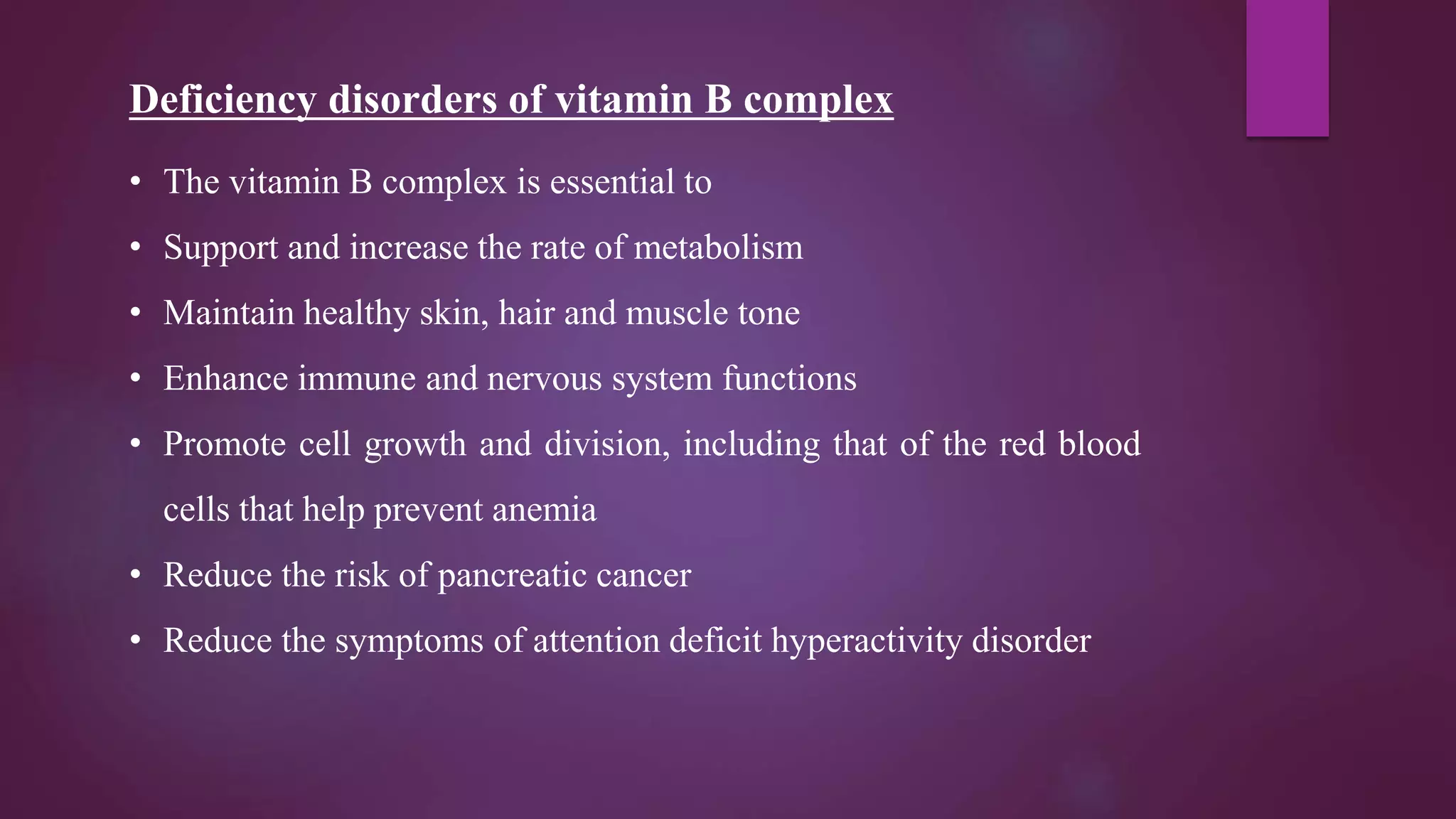 Deficiency disorders of vitamin B complex

• The vitamin B complex is essential to

• Support and increase the rate of metabolism

• Maintain healthy skin, hair and muscle tone

• Enhance immune and nervous system functions

• Promote cell growth and division, including that of the red blood cells that help prevent anemia

• Reduce the risk of pancreatic cancer

• Reduce the symptoms of attention deficit hyperactivity disorder